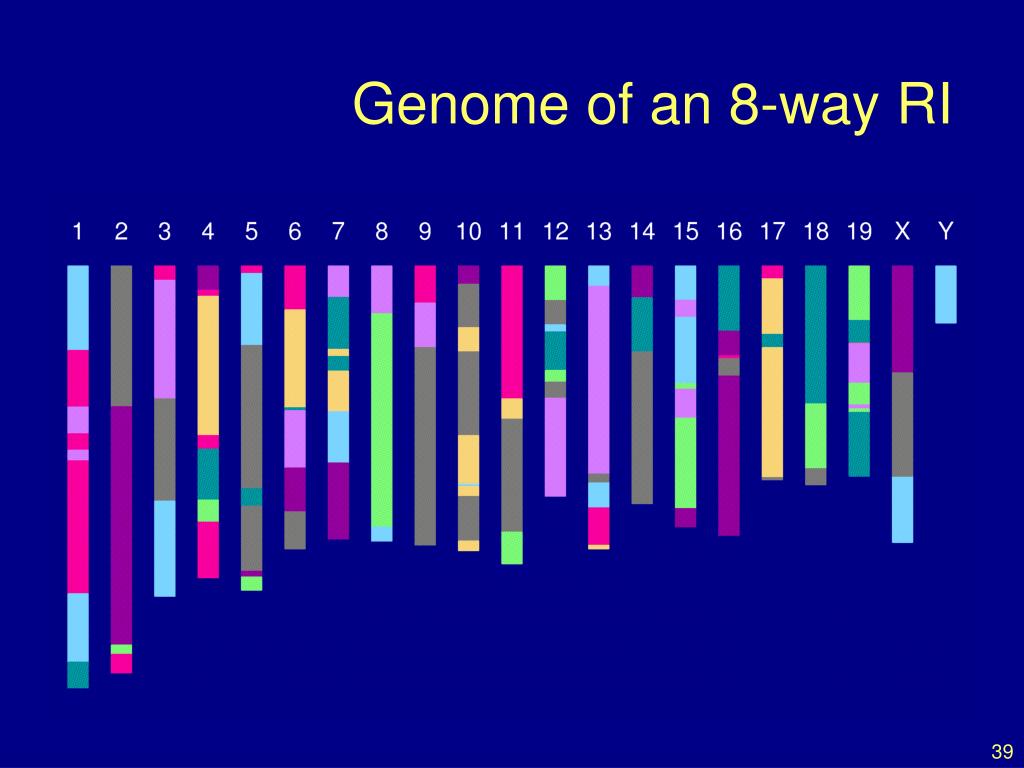 Genome of an 8-way RI

1 2 3 4 5 6 7 8 9 10 11 12 13 14 15 16 17 18 19 X Y

39